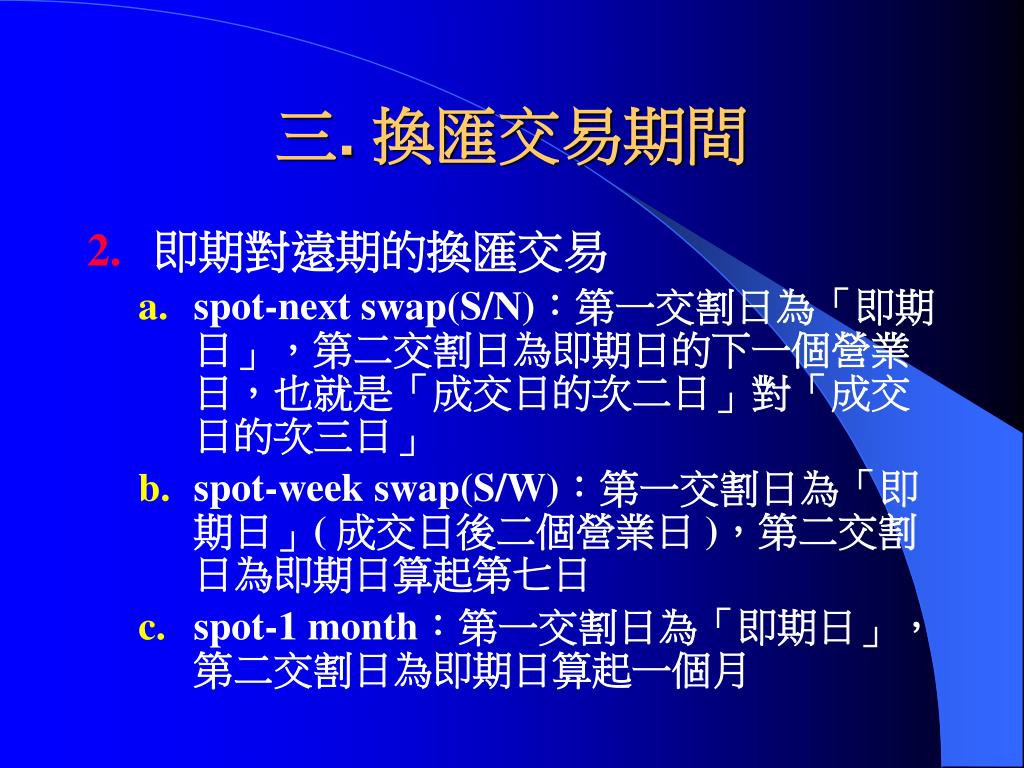 三. 換匯交易期間

2. 即期對遠期的換匯交易

a. spot-next swap(S/N)：第一交割日為「即期日」，第二交割日為即期日的下一個營業日，也就是「成交日的次二日」對「成交日的次三日」

b. spot-week swap(S/W)：第一交割日為「即期日」( 成交日後二個營業日 )，第二交割日為即期日算起第七日

c. spot-1 month：第一交割日為「即期日」，第二交割日為即期日算起一個月